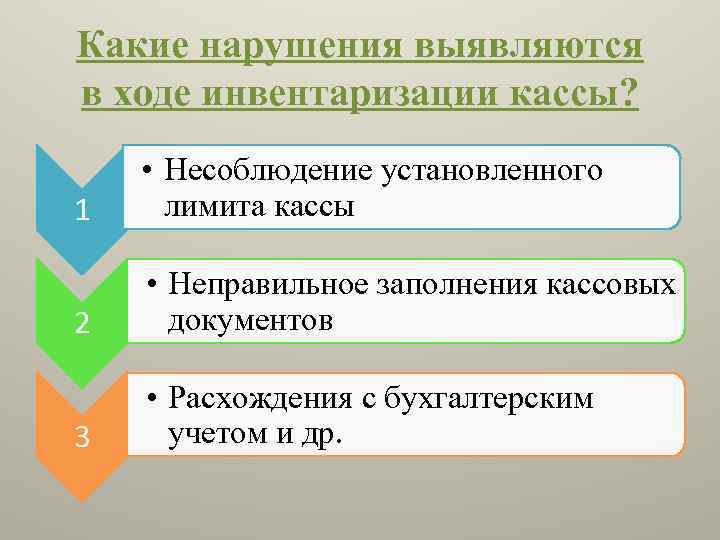 Какие нарушения выявляются в ходе инвентаризации кассы?

1

• Несоблюдение установленного лимита кассы

2

• Неправильное заполнения кассовых документов

3

• Расхождения с бухгалтерским учетом и др.